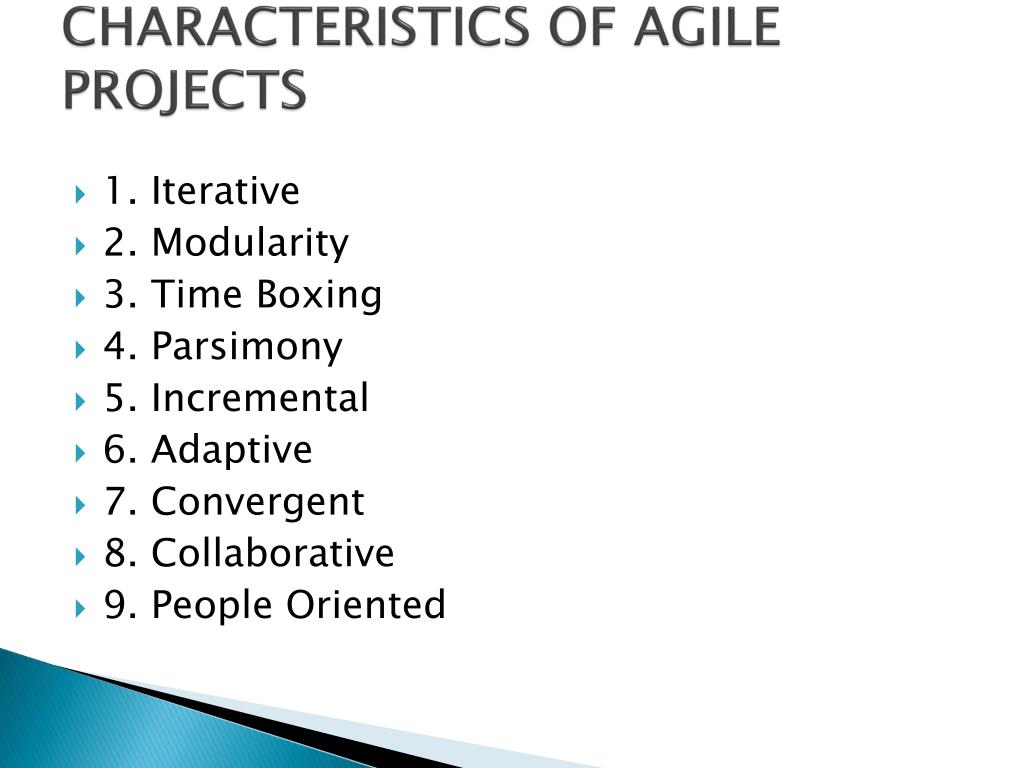 CHARACTERISTICS OF AGILE PROJECTS

1. Iterative
2. Modularity
3. Time Boxing
4. Parsimony
5. Incremental
6. Adaptive
7. Convergent
8. Collaborative
9. People Oriented